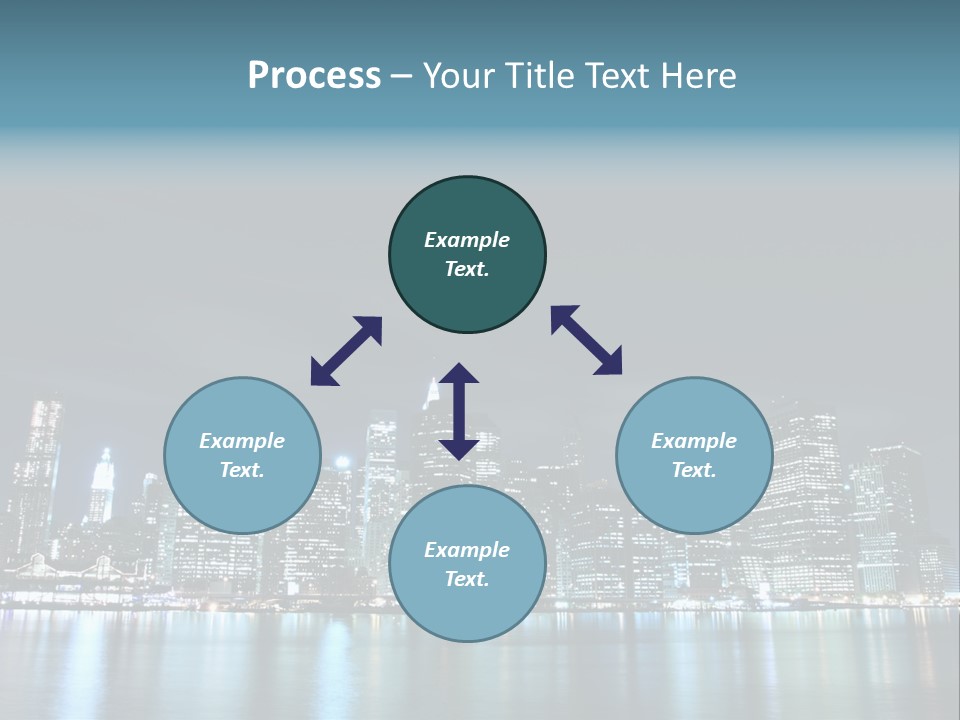 Process – Your Title Text Here

Example Text.

Example Text.

Example Text.

Example Text.